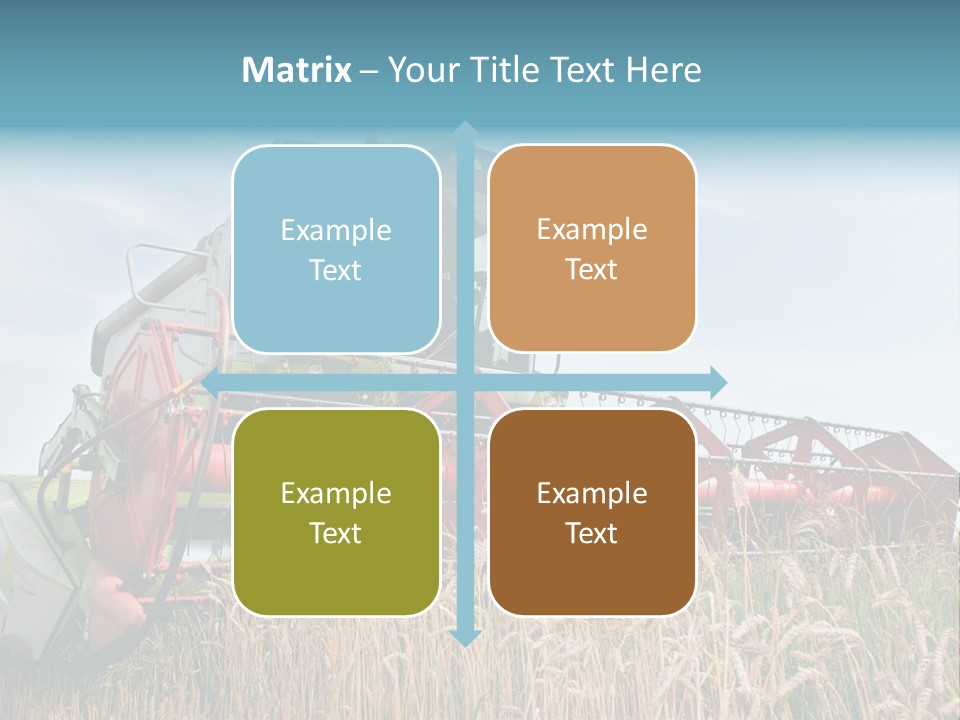 Matrix – Your Title Text Here

Example Text

Example Text

Example Text

Example Text